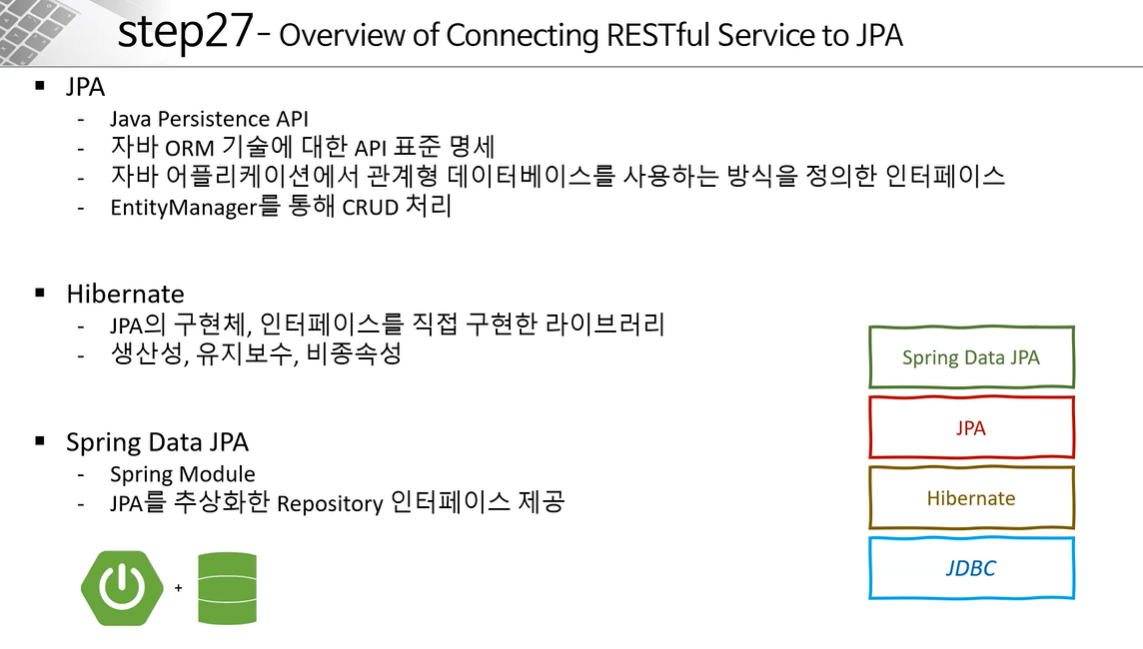 step27 - Overview of Connecting RESTful Service to JPA

▪ JPA
- Java Persistence API
- 자바 ORM 기술에 대한 API 표준 명세
- 자바 어플리케이션에서 관계형 데이터베이스를 사용하는 방식을 정의한 인터페이스
- EntityManager를 통해 CRUD 처리

▪ Hibernate
- JPA의 구현체, 인터페이스를 직접 구현한 라이브러리
- 생산성, 유지보수, 비종속성

▪ Spring Data JPA
- Spring Module
- JPA를 추상화한 Repository 인터페이스 제공

+

Spring Data JPA

JPA

Hibernate

JDBC